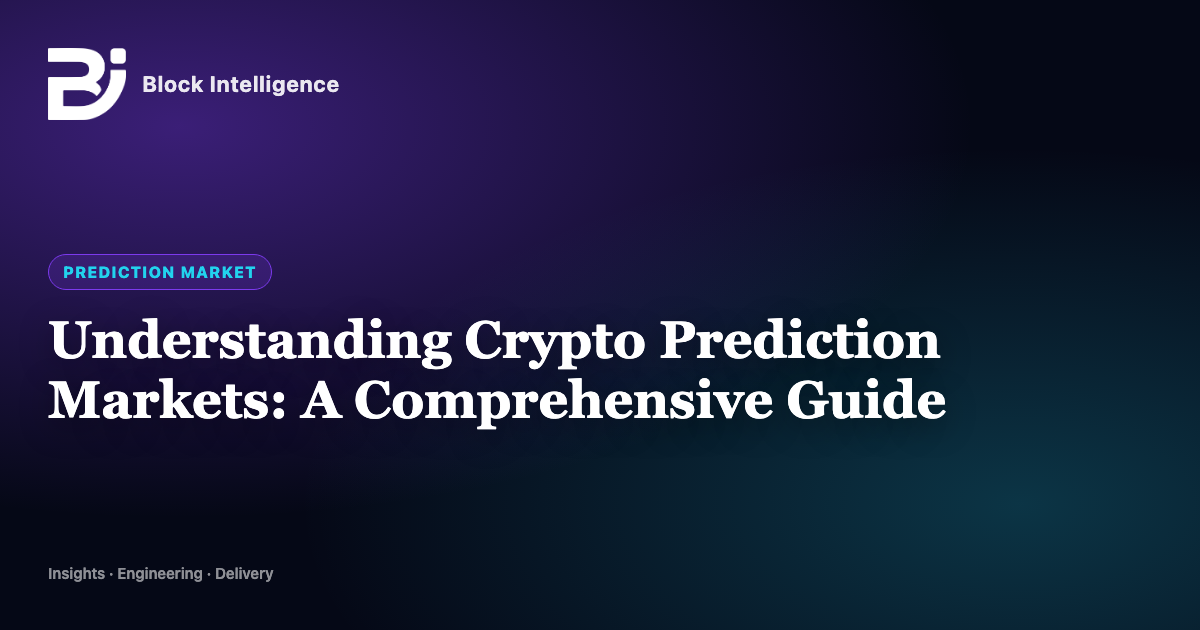 Block Intelligence

PREDICTION MARKET

Understanding Crypto Prediction Markets: A Comprehensive Guide

Insights · Engineering · Delivery